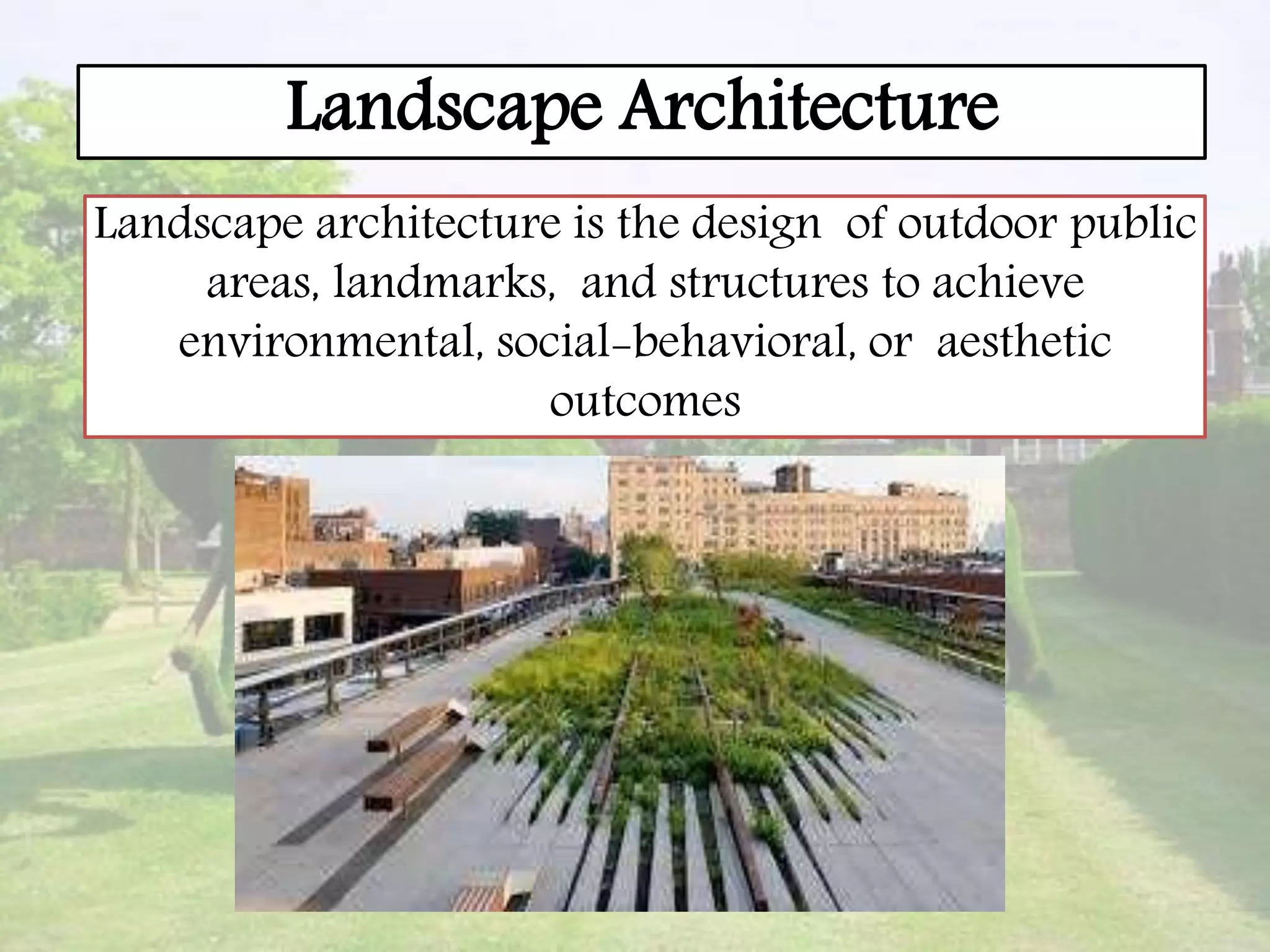 Landscape Architecture

Landscape architecture is the design of outdoor public areas, landmarks, and structures to achieve environmental, social-behavioral, or aesthetic outcomes